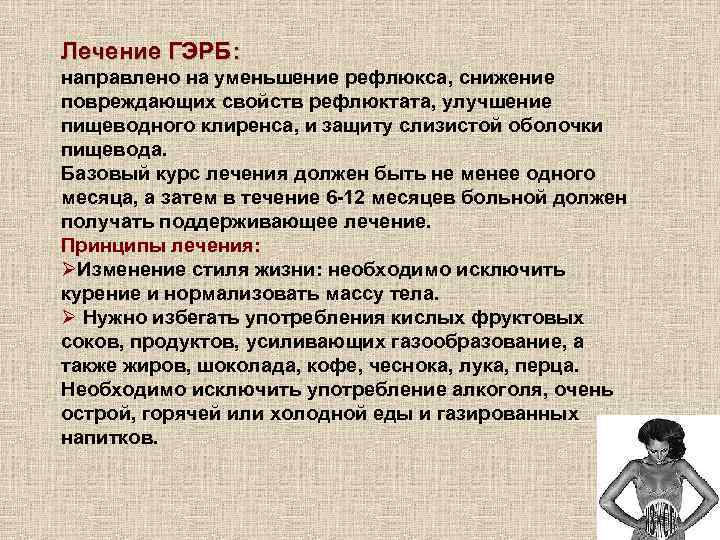 Лечение ГЭРБ:
направлено на уменьшение рефлюкса, снижение повреждающих свойств рефлюктата, улучшение пищеводного клиренса, и защиту слизистой оболочки пищевода.
Базовый курс лечения должен быть не менее одного месяца, а затем в течение 6-12 месяцев больной должен получать поддерживающее лечение.
Принципы лечения:
➢Изменение стиля жизни: необходимо исключить курение и нормализовать массу тела.
➢ Нужно избегать употребления кислых фруктовых соков, продуктов, усиливающих газообразование, а также жиров, шоколада, кофе, чеснока, лука, перца. Необходимо исключить употребление алкоголя, очень острой, горячей или холодной еды и газированных напитков.